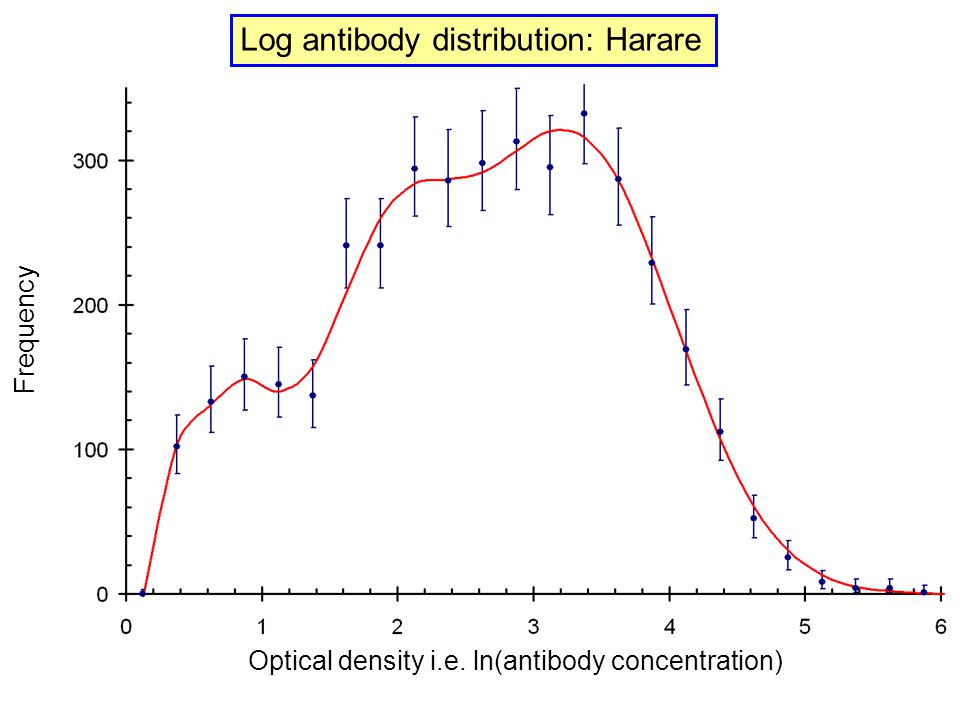 Log antibody distribution: Harare

Frequency

300
200
100
0

0 1 2 3 4 5 6

Optical density i.e. ln(antibody concentration)